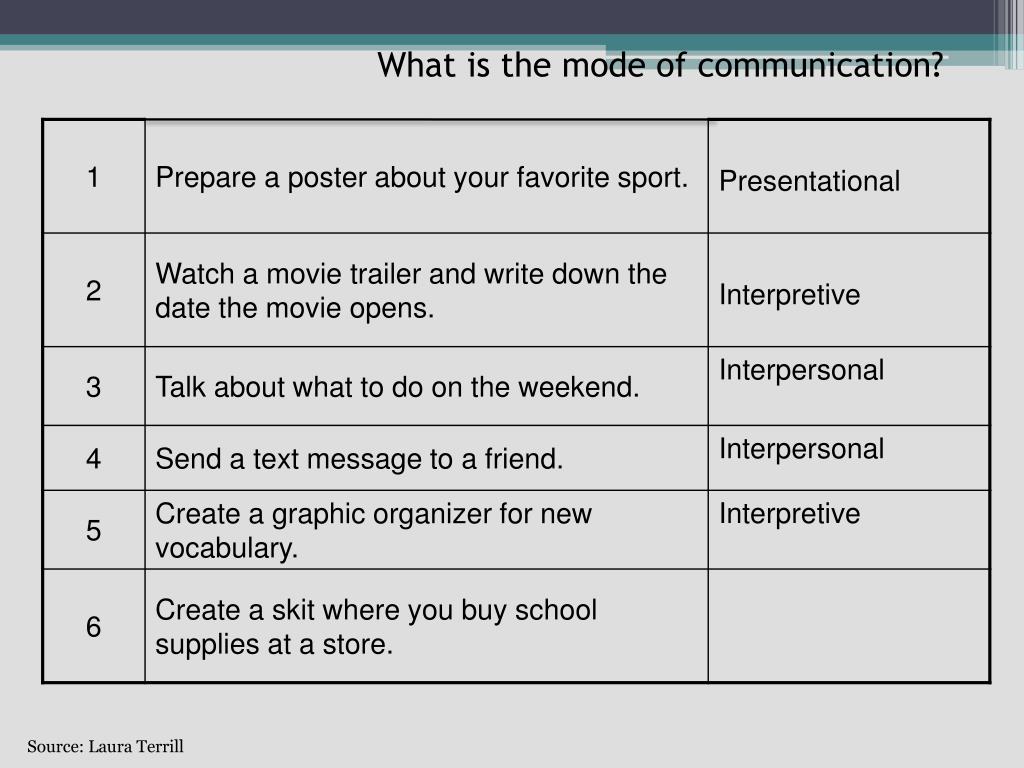 What is the mode of communication?

| 1 | Prepare a poster about your favorite sport. | Presentational |
|---|---|---|
| 2 | Watch a movie trailer and write down the date the movie opens. | Interpretive |
| 3 | Talk about what to do on the weekend. | Interpersonal |
| 4 | Send a text message to a friend. | Interpersonal |
| 5 | Create a graphic organizer for new vocabulary. | Interpretive |
| 6 | Create a skit where you buy school supplies at a store. | |

Source: Laura Terrill